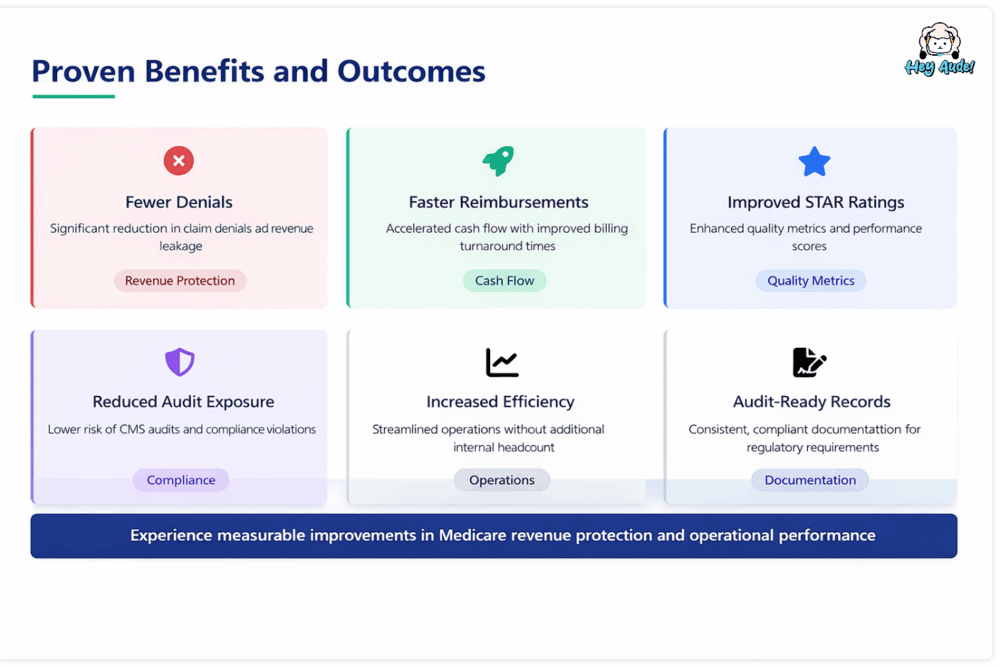 Proven Benefits and Outcomes

Hey Aude!

Fewer Denials
Significant reduction in claim denials ad revenue leakage
Revenue Protection

Faster Reimbursements
Accelerated cash flow with improved billing turnaround times
Cash Flow

Improved STAR Ratings
Enhanced quality metrics and performance scores
Quality Metrics

Reduced Audit Exposure
Lower risk of CMS audits and compliance violations
Compliance

Increased Efficiency
Streamlined operations without additional internal headcount
Operations

Audit-Ready Records
Consistent, compliant documentattion for regulatory requirements
Documentation

Experience measurable improvements in Medicare revenue protection and operational performance